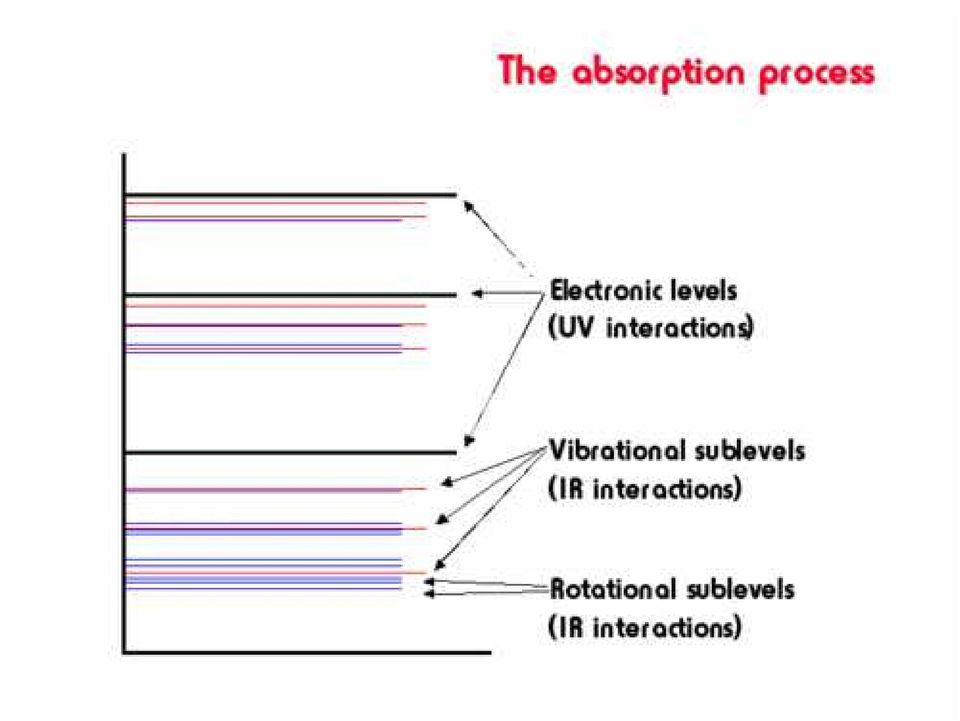 The absorption process

Electronic levels
(UV interactions)

Vibrational sublevels
(IR interactions)

Rotational sublevels
(IR interactions)